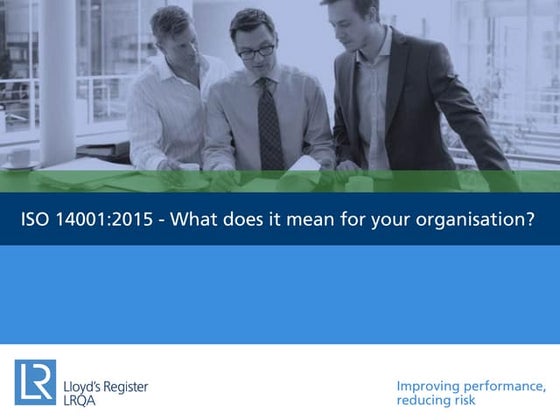 ISO 14001:2015 - What does it mean for your organisation?

LR

Lloyd's Register
LRQA

Improving performance, reducing risk